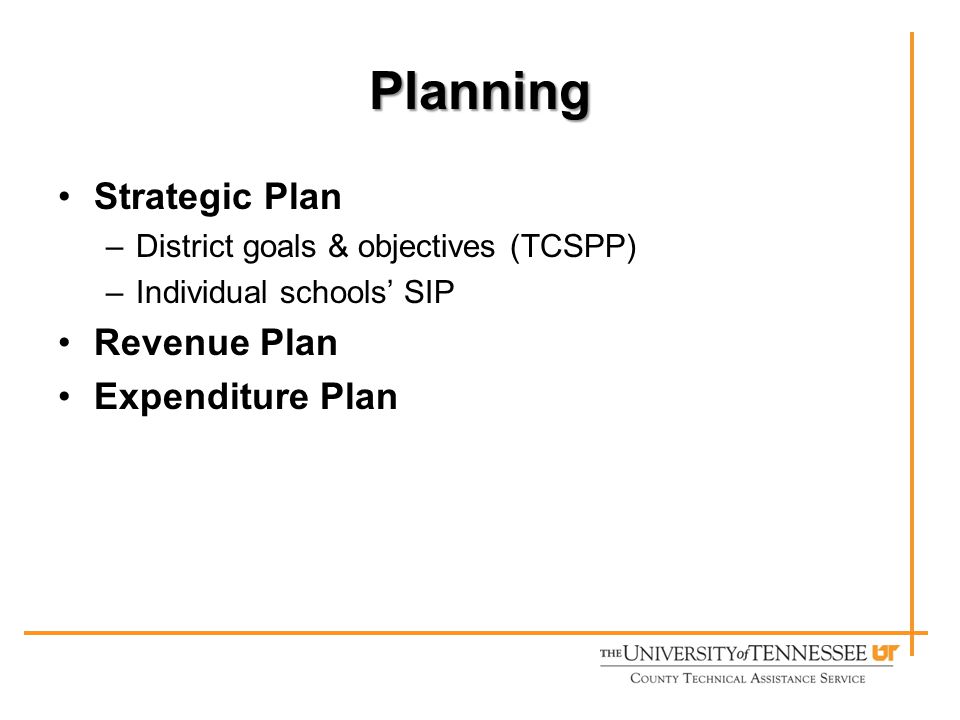 Planning

• Strategic Plan
  – District goals & objectives (TCSPP)
  – Individual schools' SIP
• Revenue Plan
• Expenditure Plan

THE UNIVERSITY of TENNESSEE UT
COUNTY TECHNICAL ASSISTANCE SERVICE